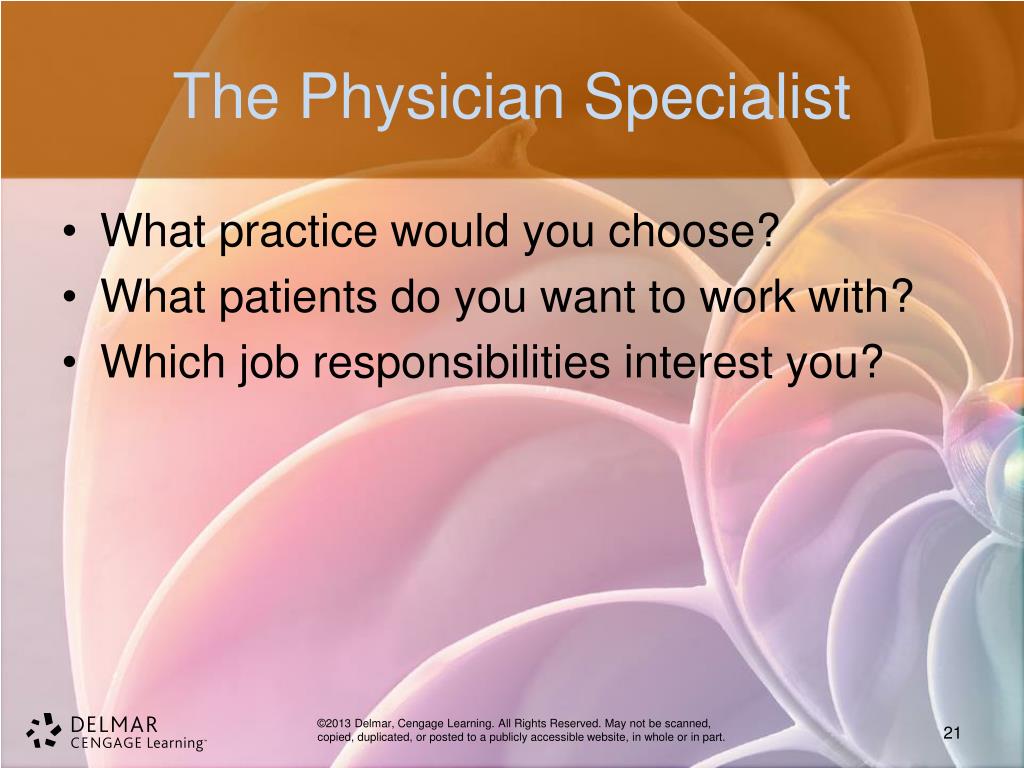 The Physician Specialist

• What practice would you choose?
• What patients do you want to work with?
• Which job responsibilities interest you?

DELMAR
CENGAGE Learning™

©2013 Delmar, Cengage Learning. All Rights Reserved. May not be scanned, copied, duplicated, or posted to a publicly accessible website, in whole or in part.

21